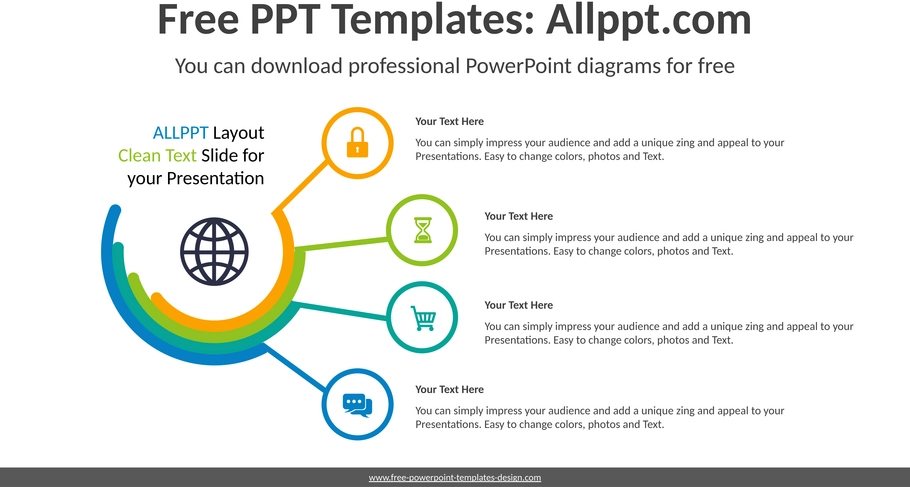 Free PPT Templates: Allppt.com

You can download professional PowerPoint diagrams for free

ALLPPT Layout Clean Text Slide for your Presentation

Your Text Here

You can simply impress your audience and add a unique zing and appeal to your Presentations. Easy to change colors, photos and Text.

Your Text Here

You can simply impress your audience and add a unique zing and appeal to your Presentations. Easy to change colors, photos and Text.

Your Text Here

You can simply impress your audience and add a unique zing and appeal to your Presentations. Easy to change colors, photos and Text.

Your Text Here

You can simply impress your audience and add a unique zing and appeal to your Presentations. Easy to change colors, photos and Text.

www.free-powerpoint-templates-design.com